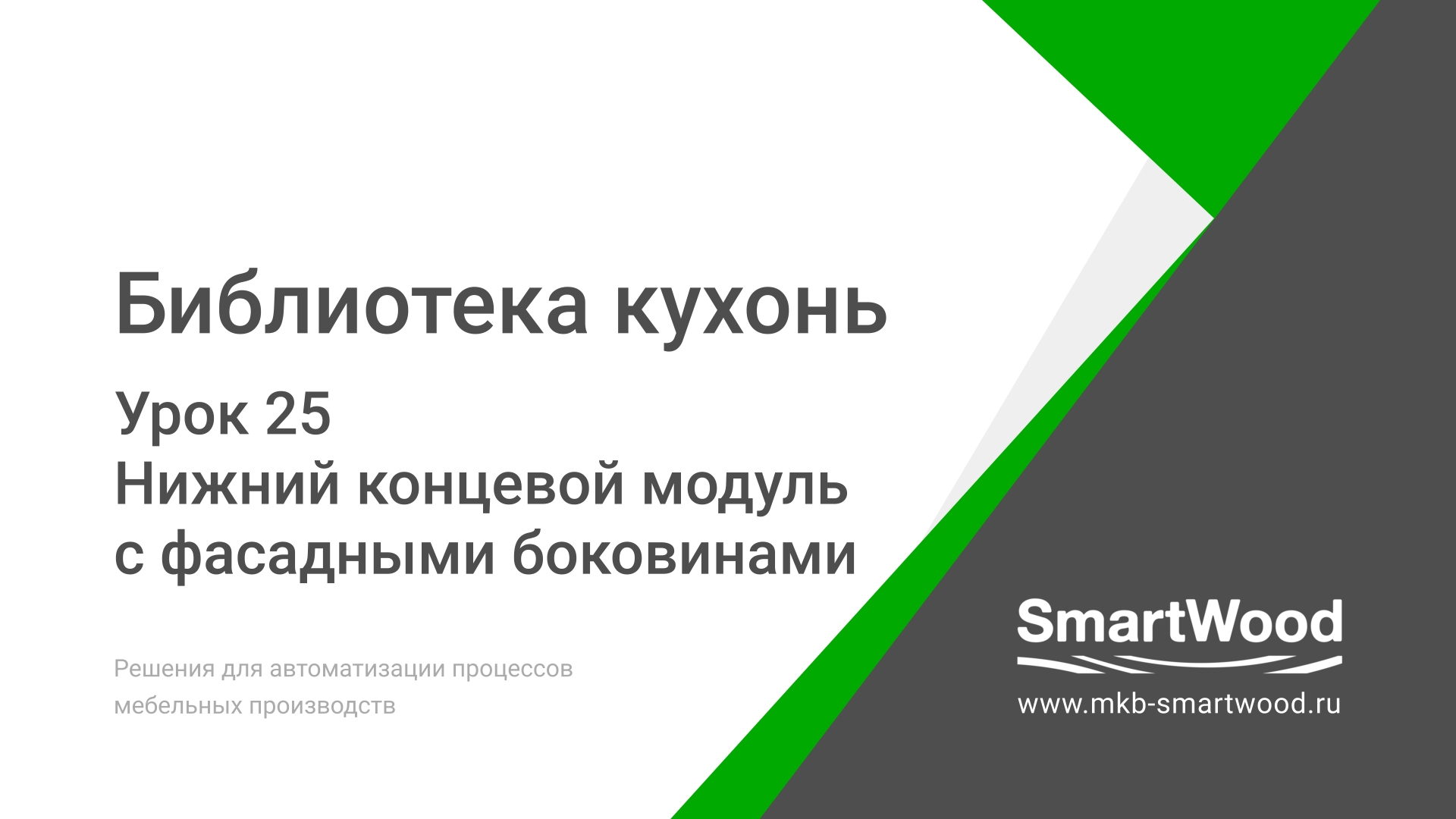 Библиотека кухонь

Урок 25
Нижний концевой модуль с фасадными боковинами

Решения для автоматизации процессов мебельных производств

SmartWood

www.mkb-smartwood.ru